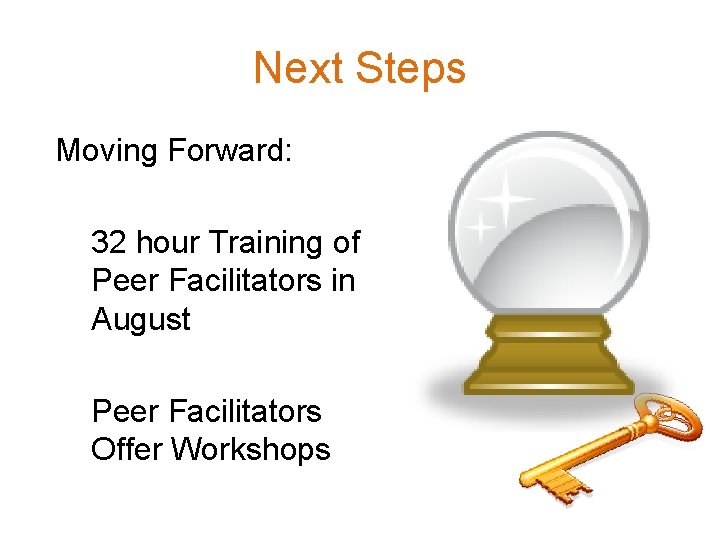 Next Steps

Moving Forward:

32 hour Training of Peer Facilitators in August

Peer Facilitators Offer Workshops